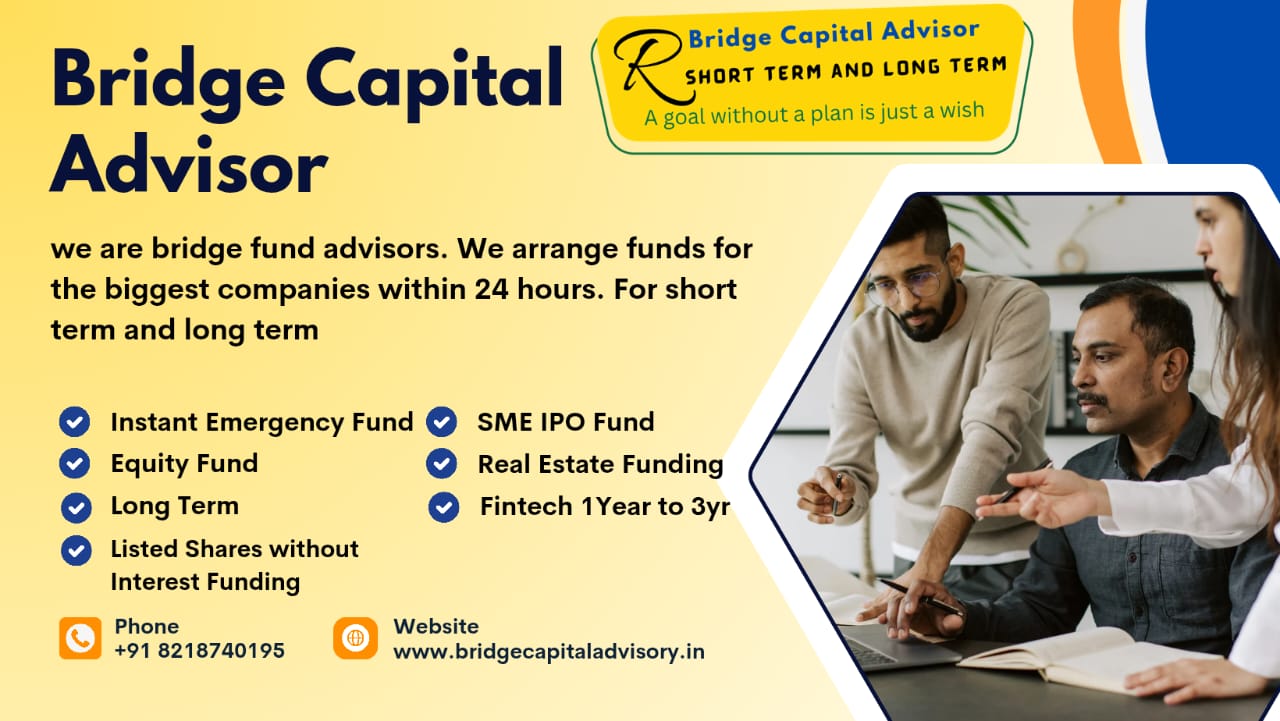 Bridge Capital Advisor

R Bridge Capital Advisor
SHORT TERM AND LONG TERM
A goal without a plan is just a wish

we are bridge fund advisors. We arrange funds for the biggest companies within 24 hours. For short term and long term

Instant Emergency Fund
Equity Fund
Long Term
Listed Shares without Interest Funding

SME IPO Fund
Real Estate Funding
Fintech 1Year to 3yr

Phone
+91 8218740195

Website
www.bridgecapitaladvisory.in